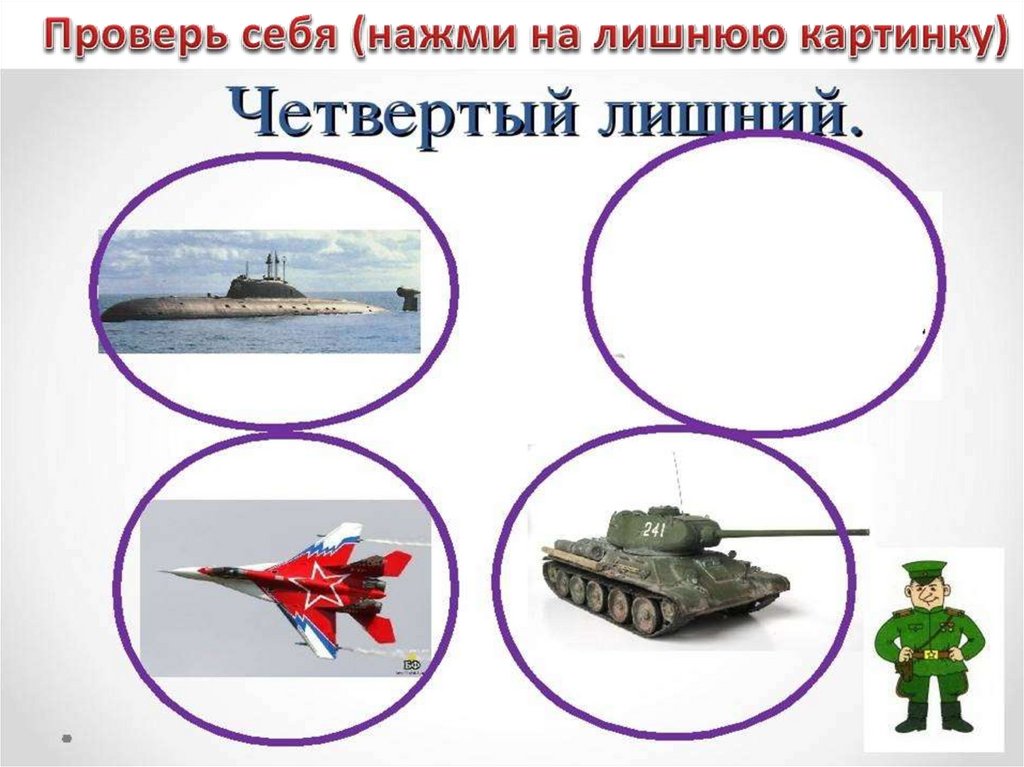 Проверь себя (нажми на лишнюю картинку)

Четвертый лишний.

241